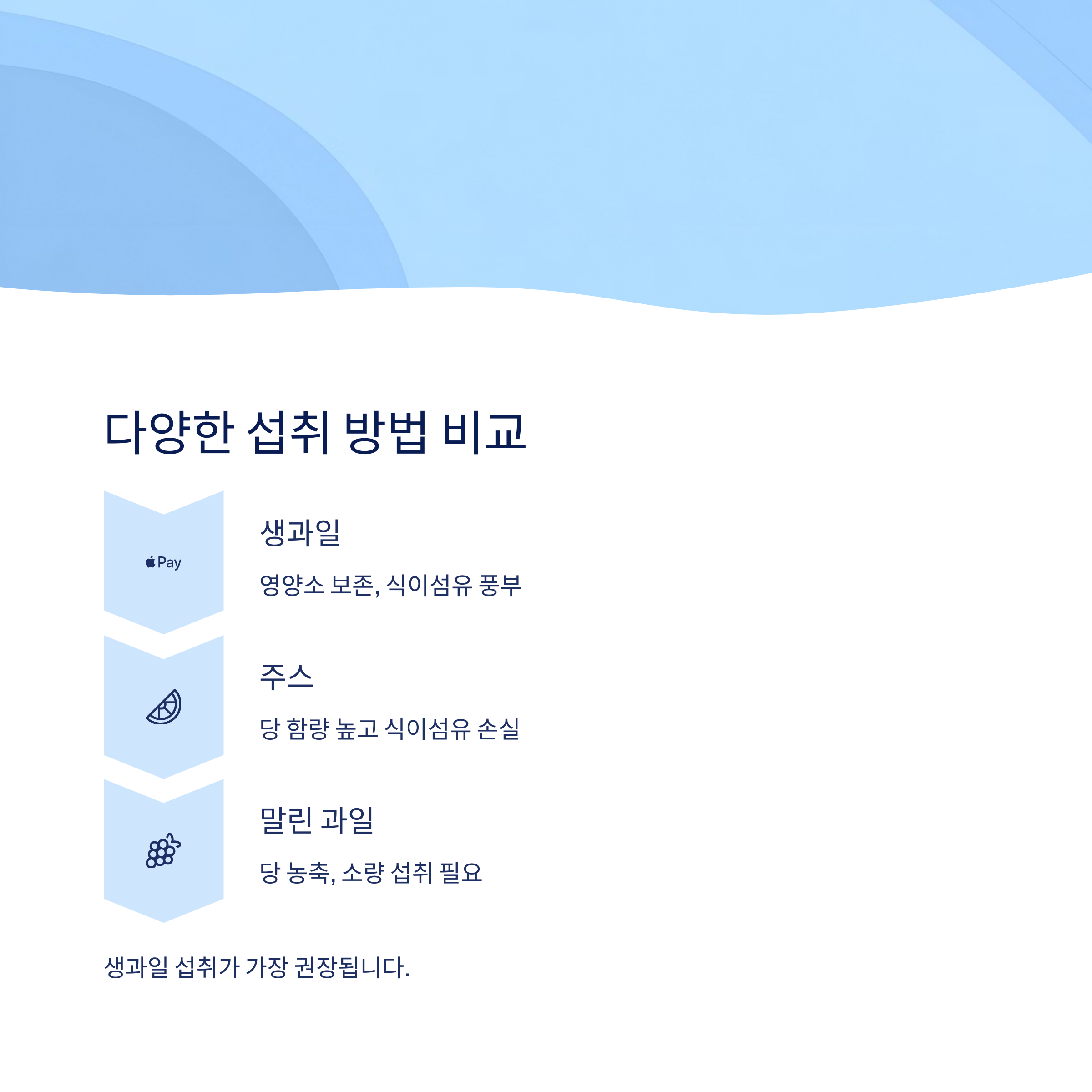 다양한 섭취 방법 비교

Pay

생과일

영양소 보존, 식이섬유 풍부

주스

당 함량 높고 식이섬유 손실

말린 과일

당 농축, 소량 섭취 필요

생과일 섭취가 가장 권장됩니다.